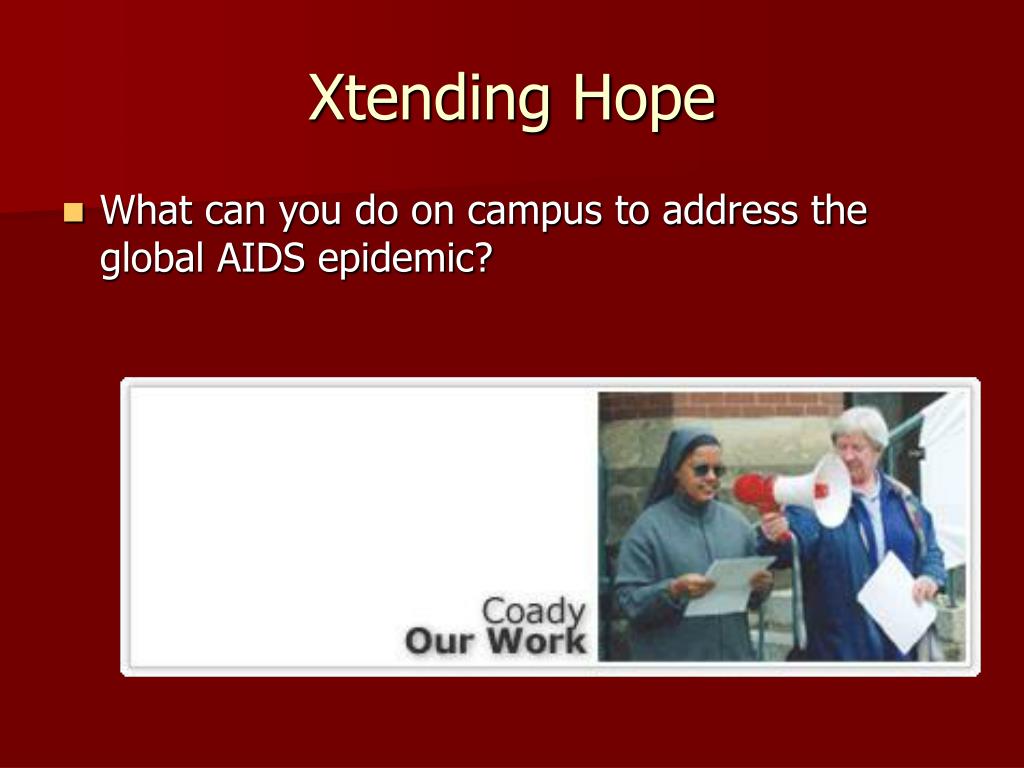 Xtending Hope

What can you do on campus to address the global AIDS epidemic?

Coady
Our Work